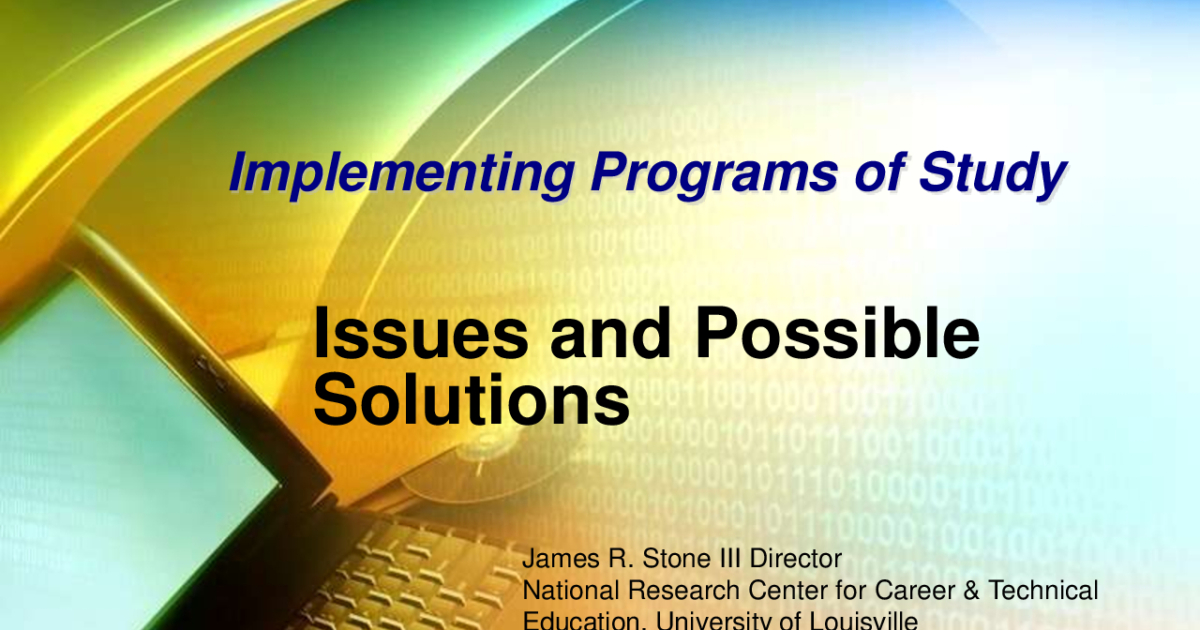 Implementing Programs of Study

Issues and Possible Solutions

James R. Stone III Director
National Research Center for Career & Technical Education, University of Louisville